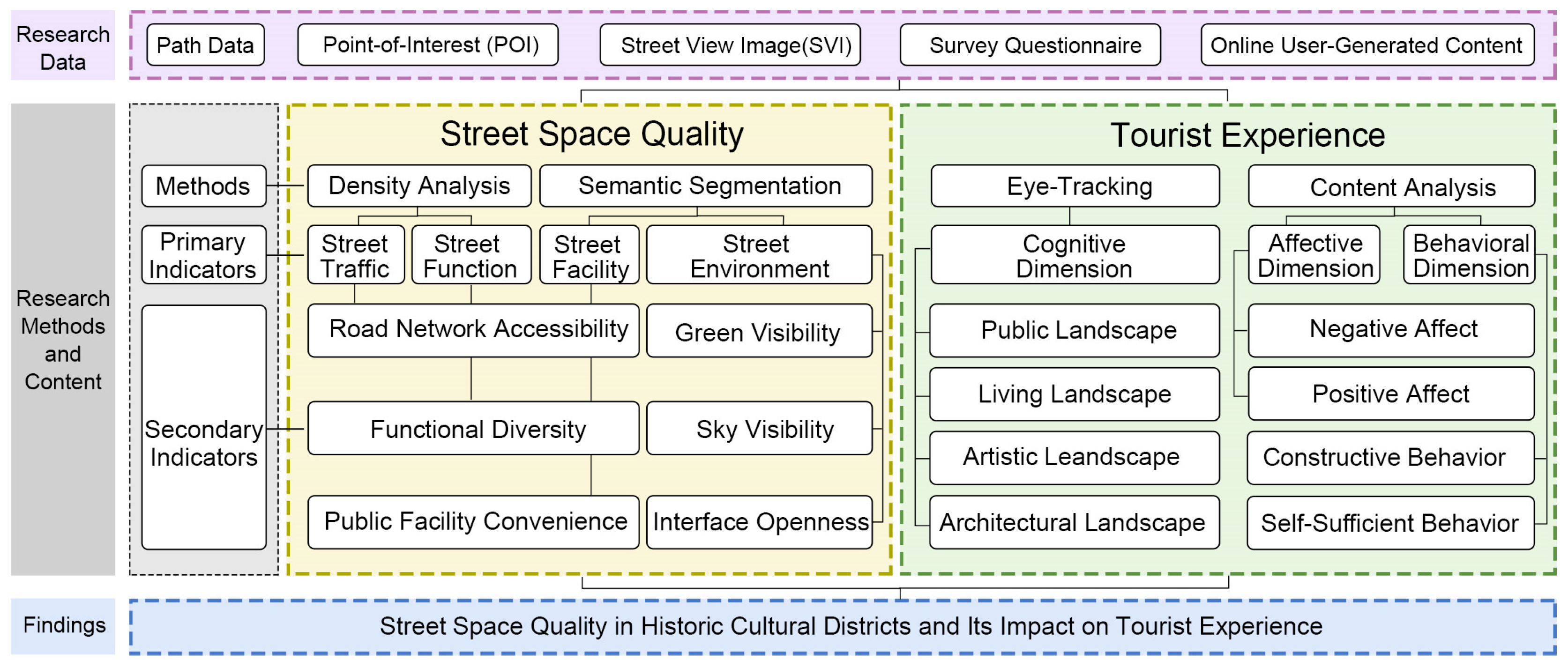 Research Data

Path Data

Point-of-Interest (POI)

Street View Image(SVI)

Survey Questionnaire

Online User-Generated Content

Research Methods and Content

Methods

Primary Indicators

Secondary Indicators

Street Space Quality

Density Analysis

Semantic Segmentation

Street Traffic

Street Function

Street Facility

Street Environment

Road Network Accessibility

Green Visibility

Functional Diversity

Sky Visibility

Public Facility Convenience

Interface Openness

Tourist Experience

Eye-Tracking

Content Analysis

Cognitive Dimension

Affective Dimension

Behavioral Dimension

Public Landscape

Negative Affect

Living Landscape

Positive Affect

Artistic Leandscape

Constructive Behavior

Architectural Landscape

Self-Sufficient Behavior

Findings

Street Space Quality in Historic Cultural Districts and Its Impact on Tourist Experience